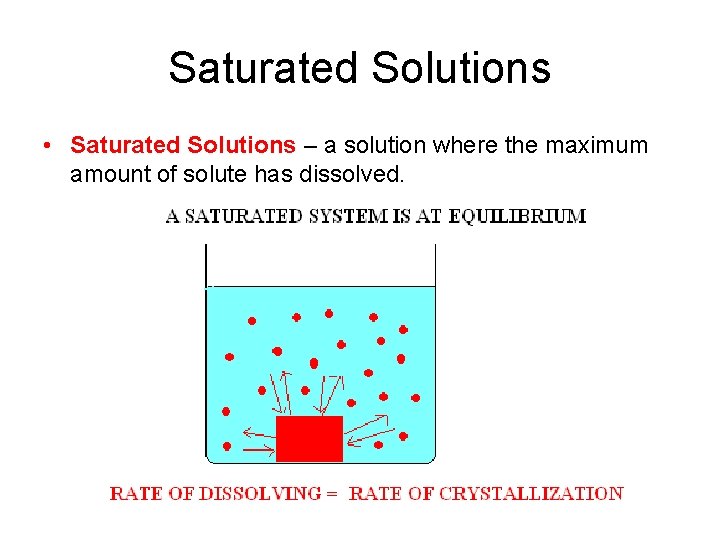 Saturated Solutions

• Saturated Solutions – a solution where the maximum amount of solute has dissolved.

A SATURATED SYSTEM IS AT EQUILIBRIUM

RATE OF DISSOLVING = RATE OF CRYSTALLIZATION